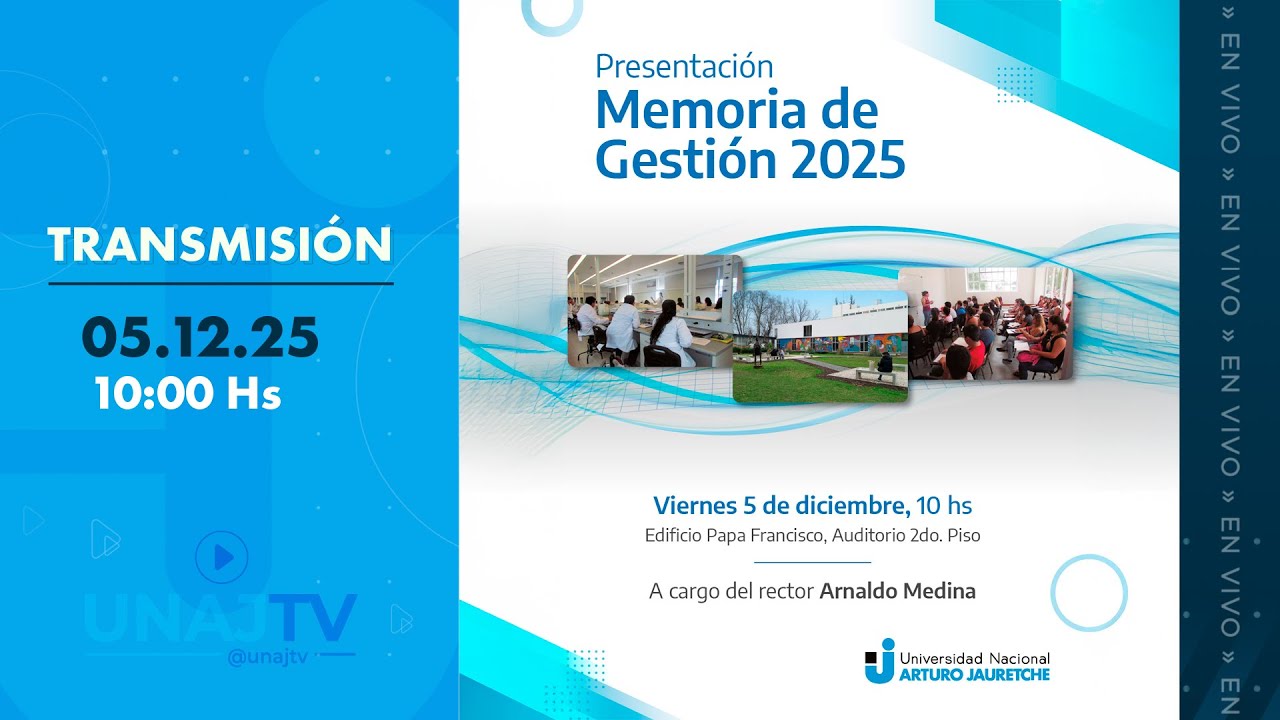 TRANSMISIÓN

05.12.25
10:00 Hs

UNAJTV
@unajtv

Presentación
Memoria de Gestión 2025

Viernes 5 de diciembre, 10 hs
Edificio Papa Francisco, Auditorio 2do. Piso

A cargo del rector Arnaldo Medina

Universidad Nacional
ARTURO JAURETCHE

» EN VIVO » EN VIVO » EN VIVO » EN VIVO » EN VIVO » EN